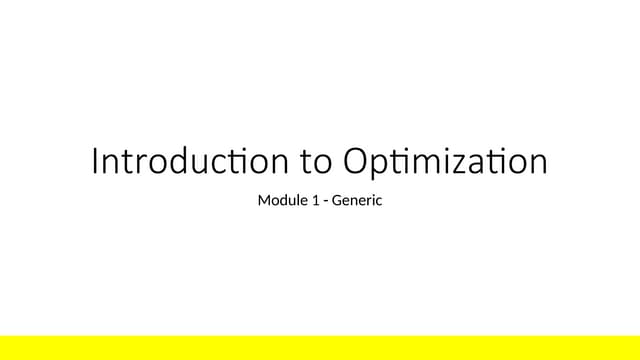 Introduction to Optimization

Module 1 - Generic